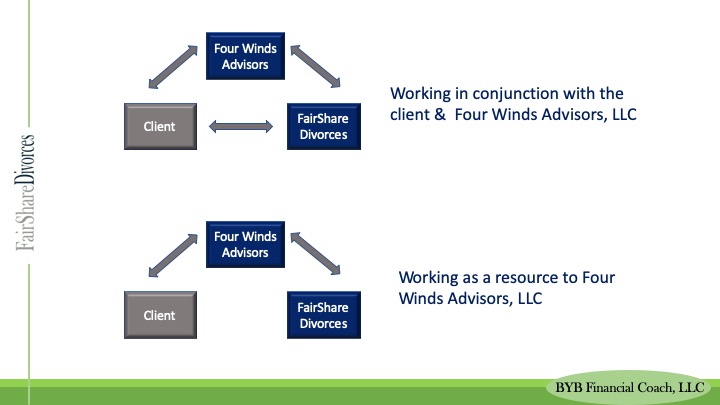 FairShareDivorces

Four Winds Advisors

Client

FairShare Divorces

Working in conjunction with the client & Four Winds Advisors, LLC

Four Winds Advisors

Client

FairShare Divorces

Working as a resource to Four Winds Advisors, LLC

BYB Financial Coach, LLC